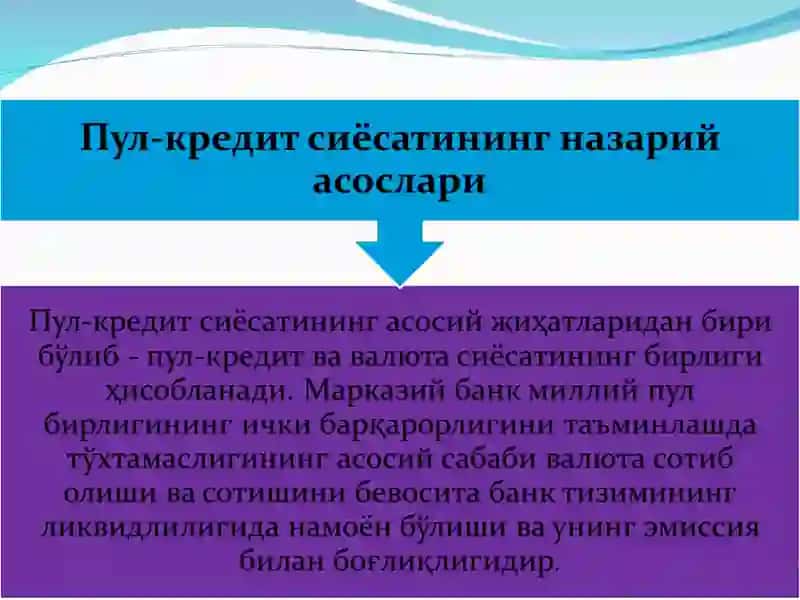 Пул-кредит сиёсатининг назарий асослари

Пул-кредит сиёсатининг асосий жиҳатларидан бири бўлиб - пул-кредит ва валюта сиёсатининг бирлиги ҳисобланади. Марказий банк миллий пул бирлигининг ички барқарорлигини таъминлашда тўхтамаслигининг асосий сабаби валюта сотиб олиши ва сотишини бевосита банк тизимининг ликвидлилигида намоён бўлиши ва унинг эмиссия билан боғлиқлигидир.